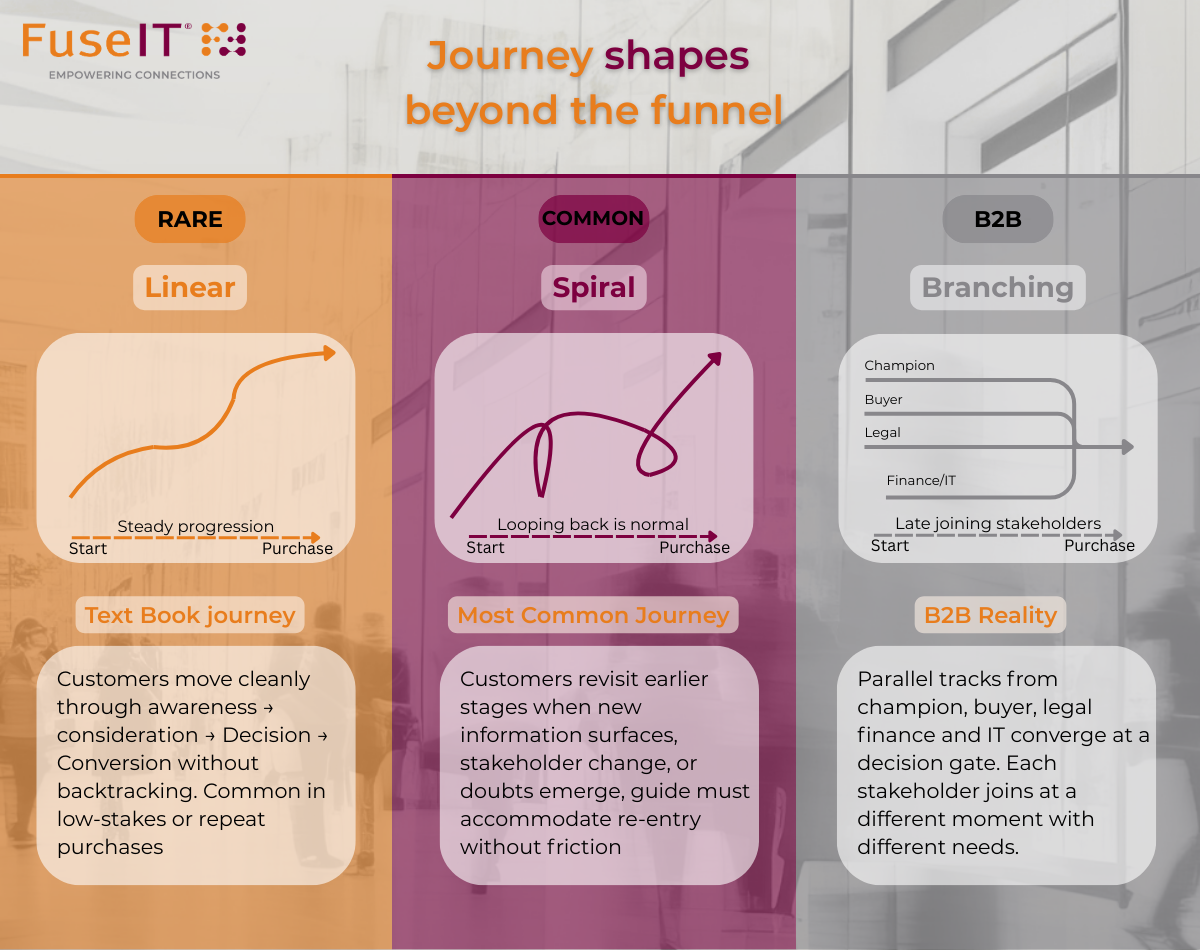 FuseIT®
EMPOWERING CONNECTIONS

Journey shapes beyond the funnel

RARE

Linear

Steady progression
Start
Purchase

Text Book journey

Customers move cleanly through awareness → consideration → Decision → Conversion without backtracking. Common in low-stakes or repeat purchases

COMMON

Spiral

Looping back is normal
Start
Purchase

Most Common Journey

Customers revisit earlier stages when new information surfaces, stakeholder change, or doubts emerge, guide must accommodate re-entry without friction

B2B

Branching

Champion
Buyer
Legal
Finance/IT
Late joining stakeholders
Start
Purchase

B2B Reality

Parallel tracks from champion, buyer, legal finance and IT converge at a decision gate. Each stakeholder joins at a different moment with different needs.